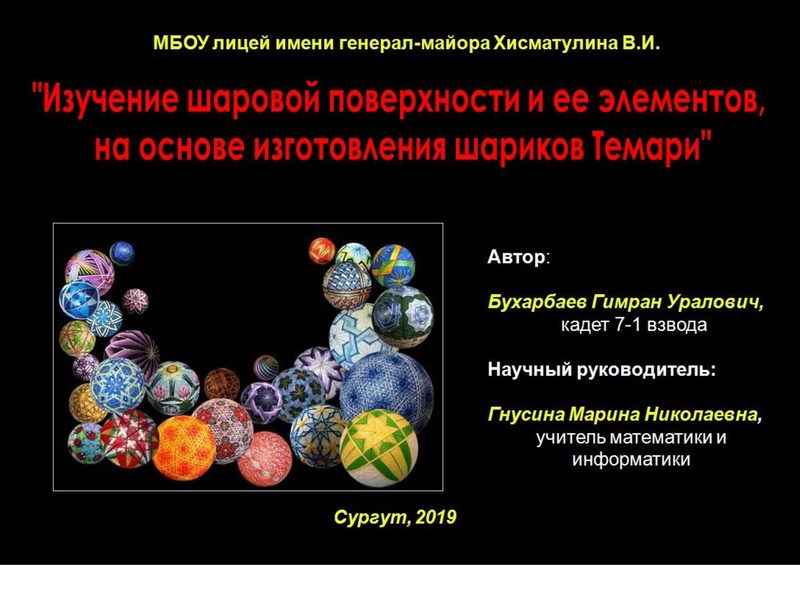 МБОУ лицей имени генерал-майора Хисматулина В.И.

"Изучение шаровой поверхности и ее элементов, на основе изготовления шариков Темари"

Автор:

Бухарбаев Гимран Уралович,
кадет 7-1 взвода

Научный руководитель:

Гнусина Марина Николаевна,
учитель математики и информатики

Сургут, 2019